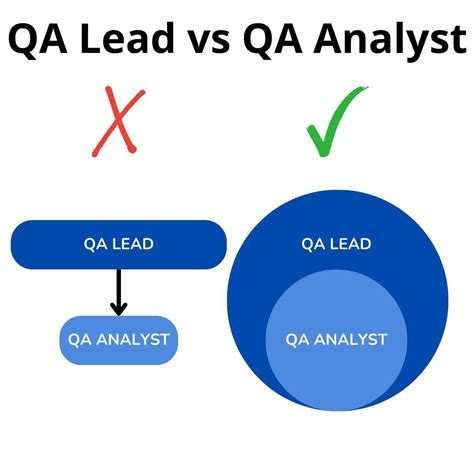 QA Lead vs QA Analyst

QA LEAD

QA ANALYST

QA LEAD

QA ANALYST